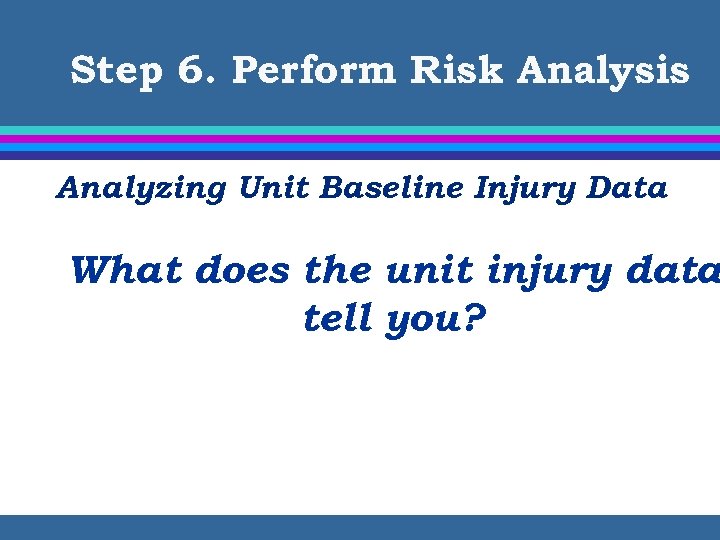 Step 6. Perform Risk Analysis

Analyzing Unit Baseline Injury Data

What does the unit injury data tell you?